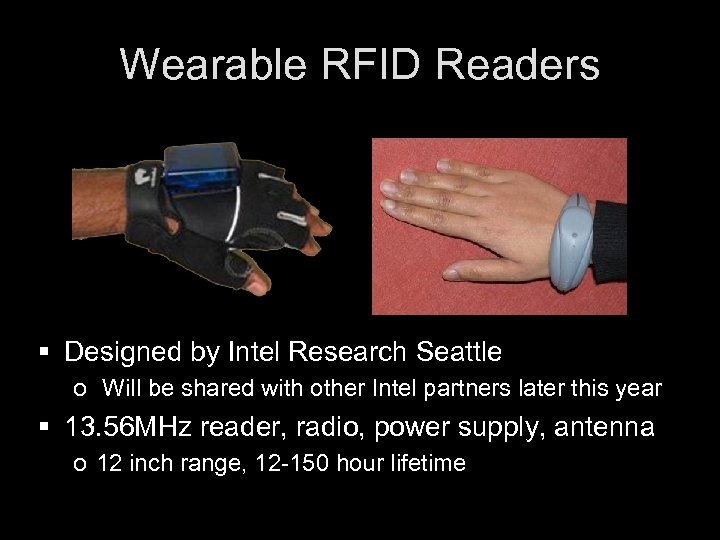 Wearable RFID Readers

▪ Designed by Intel Research Seattle
  o Will be shared with other Intel partners later this year
▪ 13.56MHz reader, radio, power supply, antenna
  o 12 inch range, 12-150 hour lifetime